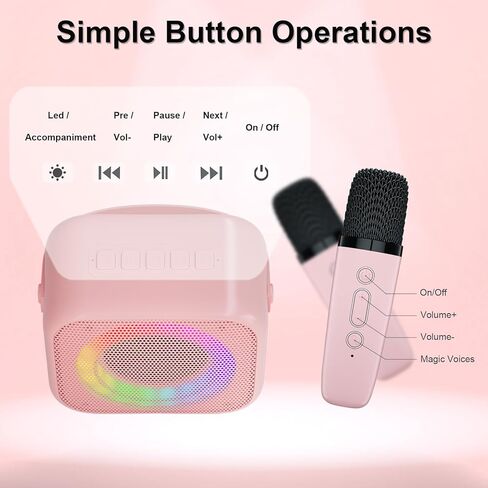 Simple Button Operations

Led / Accompaniment

Pre / Vol-

Pause / Play

Next / Vol+

On / Off

On/Off

Volume+

Volume-

Magic Voices